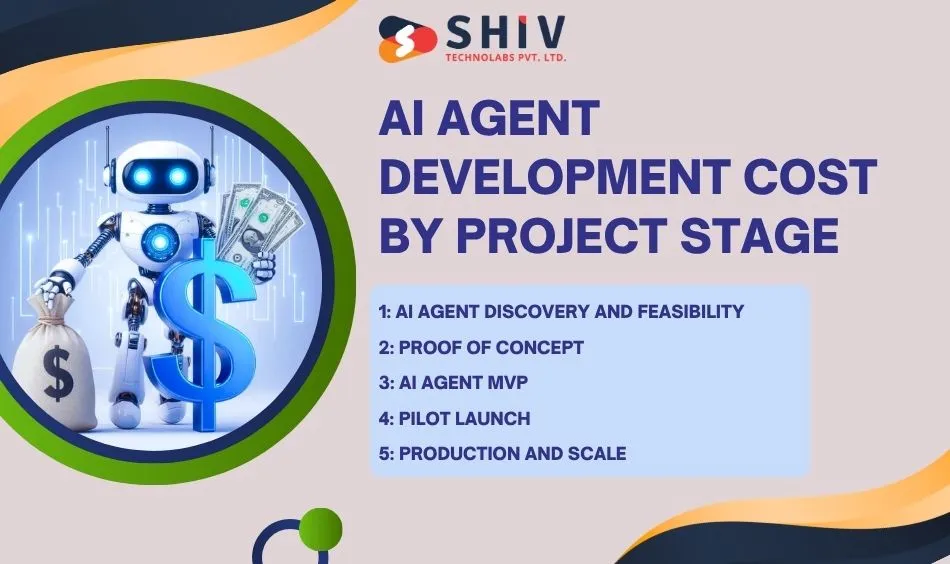 SHIV
TECHNOLABS PVT. LTD.

AI AGENT DEVELOPMENT COST BY PROJECT STAGE

1: AI AGENT DISCOVERY AND FEASIBILITY
2: PROOF OF CONCEPT
3: AI AGENT MVP
4: PILOT LAUNCH
5: PRODUCTION AND SCALE